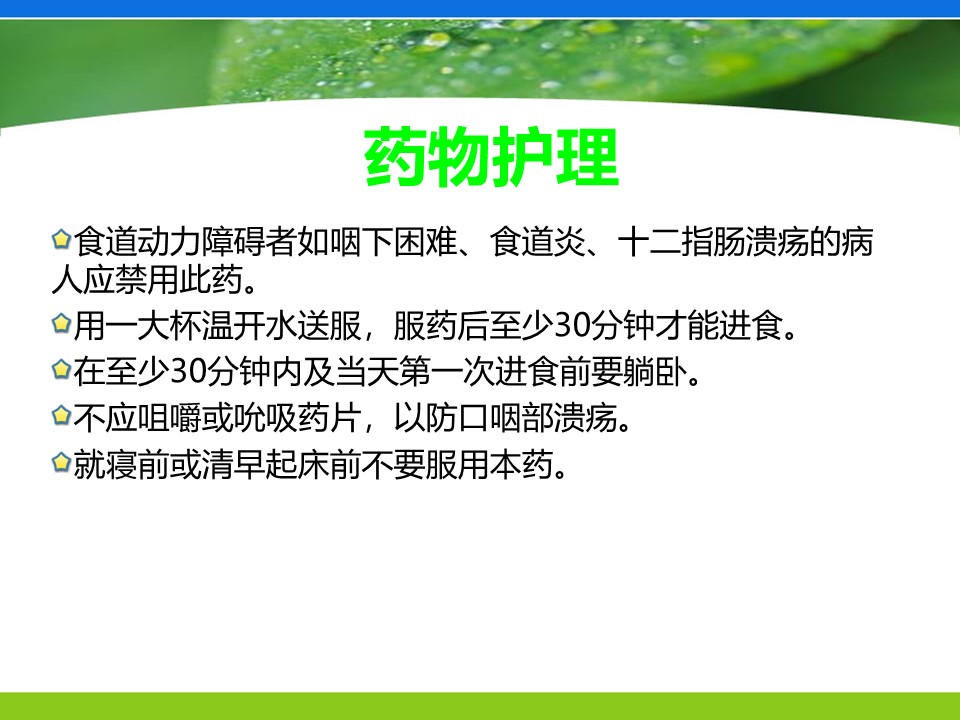 药物护理

食道动力障碍者如咽下困难、食道炎、十二指肠溃疡的病人应禁用此药。

用一大杯温开水送服，服药后至少30分钟才能进食。

在至少30分钟内及当天第一次进食前要躺卧。

不应咀嚼或吮吸药片，以防口咽部溃疡。

就寝前或清早起床前不要服用本药。